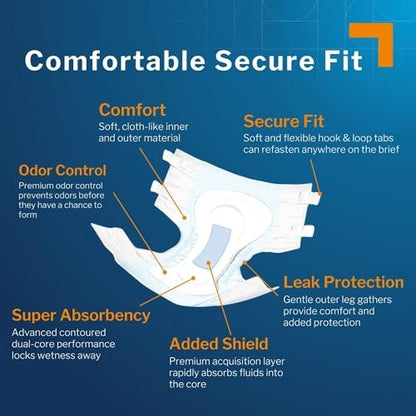 Comfortable Secure Fit

Comfort
Soft, cloth-like inner and outer material

Secure Fit
Soft and flexible hook & loop tabs can refasten anywhere on the brief

Odor Control
Premium odor control prevents odors before they have a chance to form

Leak Protection
Gentle outer leg gathers provide comfort and added protection

Super Absorbency
Advanced contoured dual-core performance locks wetness away

Added Shield
Premium acquisition layer rapidly absorbs fluids into the core